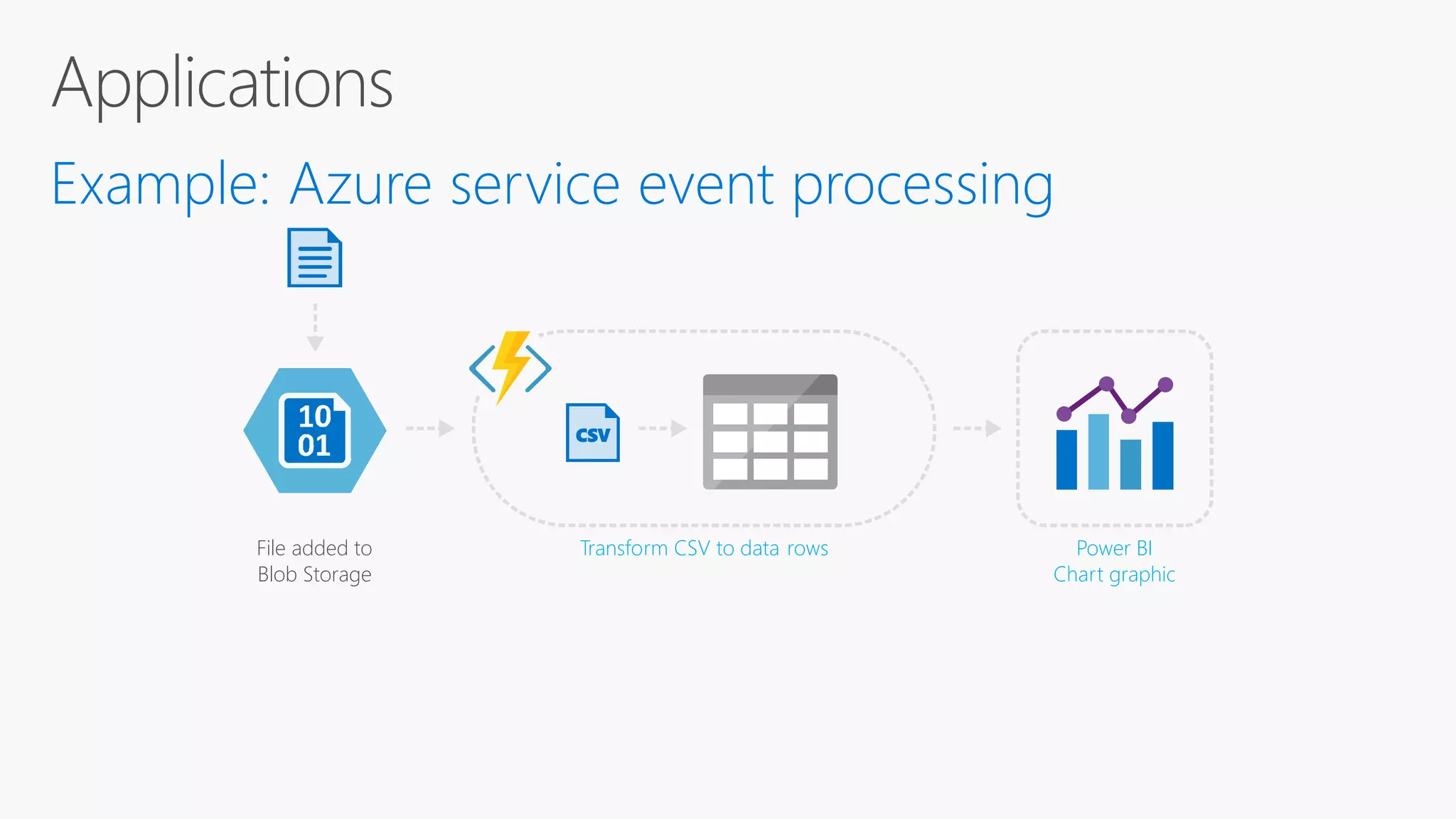 Applications

Example: Azure service event processing

10
01

CSV

File added to
Blob Storage

Transform CSV to data rows

Power BI
Chart graphic